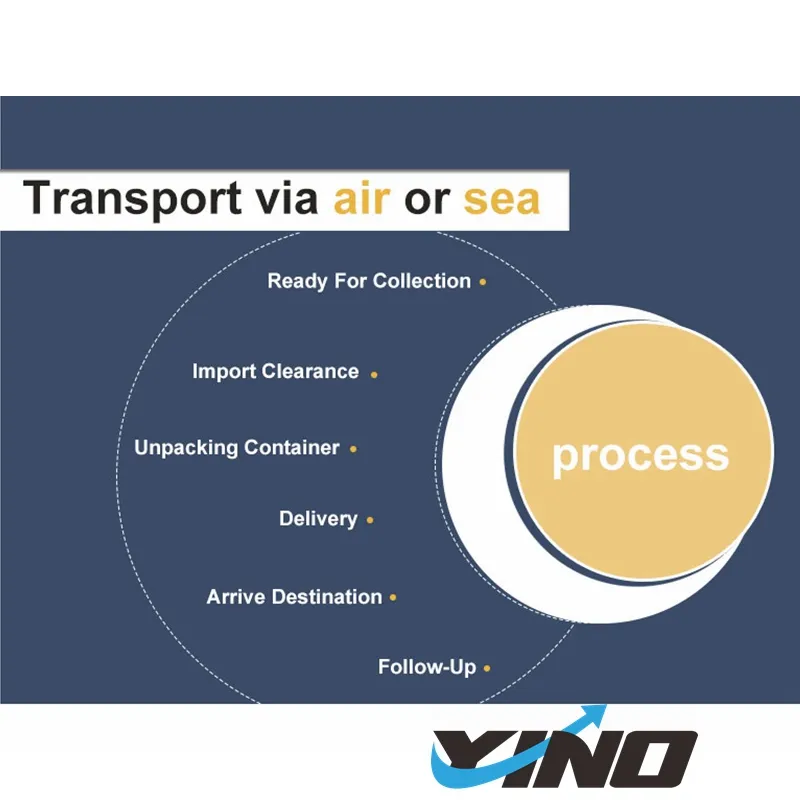 Transport via air or sea

Ready For Collection

Import Clearance

Unpacking Container

Delivery

Arrive Destination

Follow-Up

process

YINO